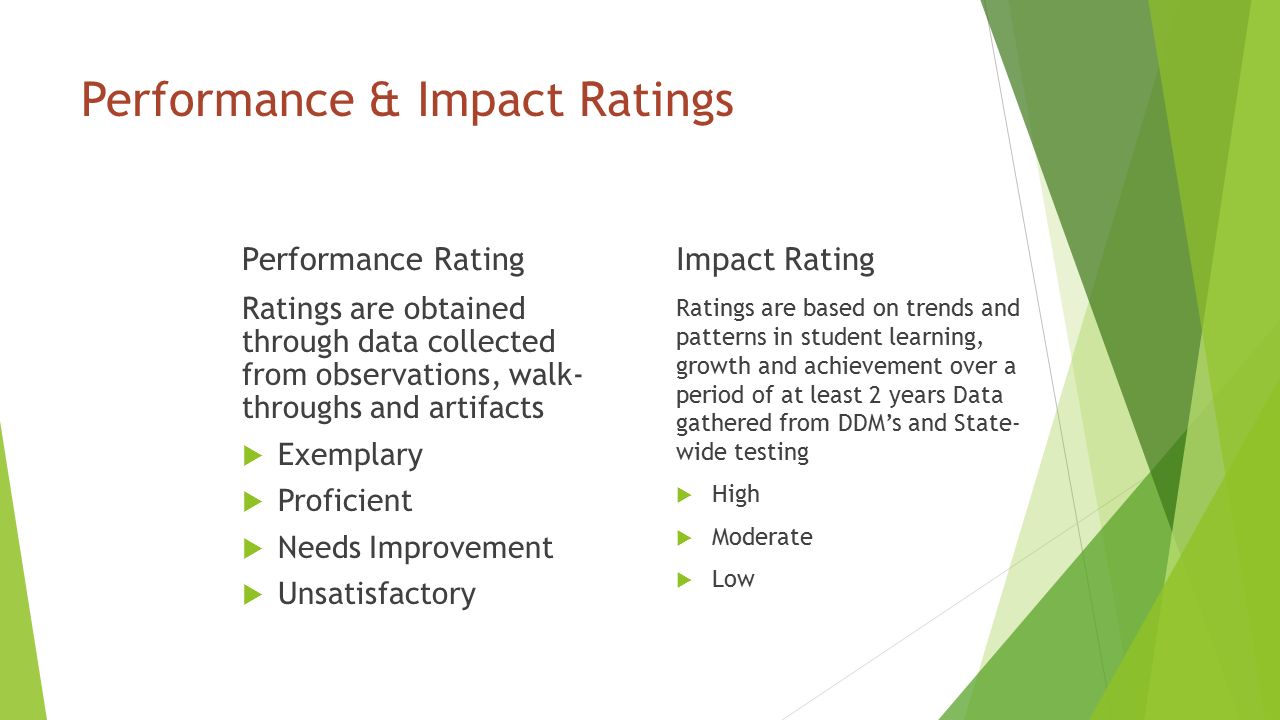 Performance & Impact Ratings

Performance Rating

Ratings are obtained through data collected from observations, walk-throughs and artifacts

Exemplary

Proficient

Needs Improvement

Unsatisfactory

Impact Rating

Ratings are based on trends and patterns in student learning, growth and achievement over a period of at least 2 years Data gathered from DDM's and State-wide testing

High

Moderate

Low